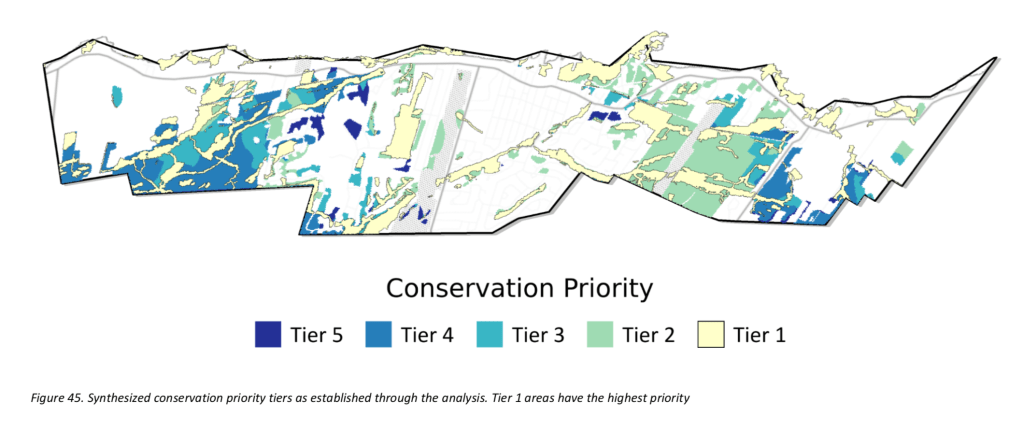 Conservation Priority

Tier 5 Tier 4 Tier 3 Tier 2 Tier 1

Figure 45. Synthesized conservation priority tiers as established through the analysis. Tier 1 areas have the highest priority